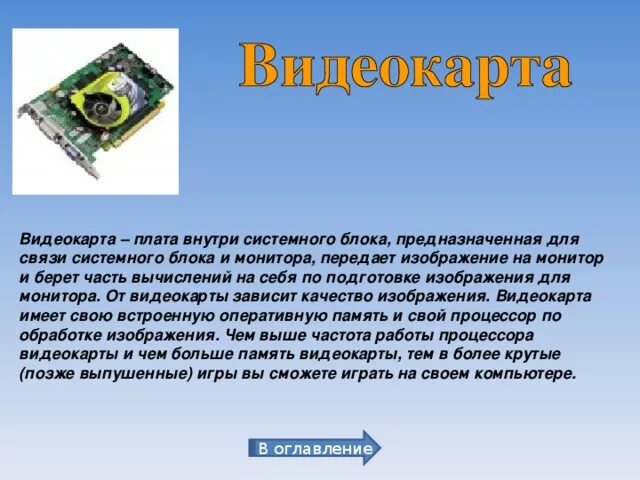 Видеокарта

Видеокарта – плата внутри системного блока, предназначенная для связи системного блока и монитора, передает изображение на монитор и берет часть вычислений на себя по подготовке изображения для монитора. От видеокарты зависит качество изображения. Видеокарта имеет свою встроенную оперативную память и свой процессор по обработке изображения. Чем выше частота работы процессора видеокарты и чем больше память видеокарты, тем в более крутые (позже выпушенные) игры вы сможете играть на своем компьютере.

В оглавление